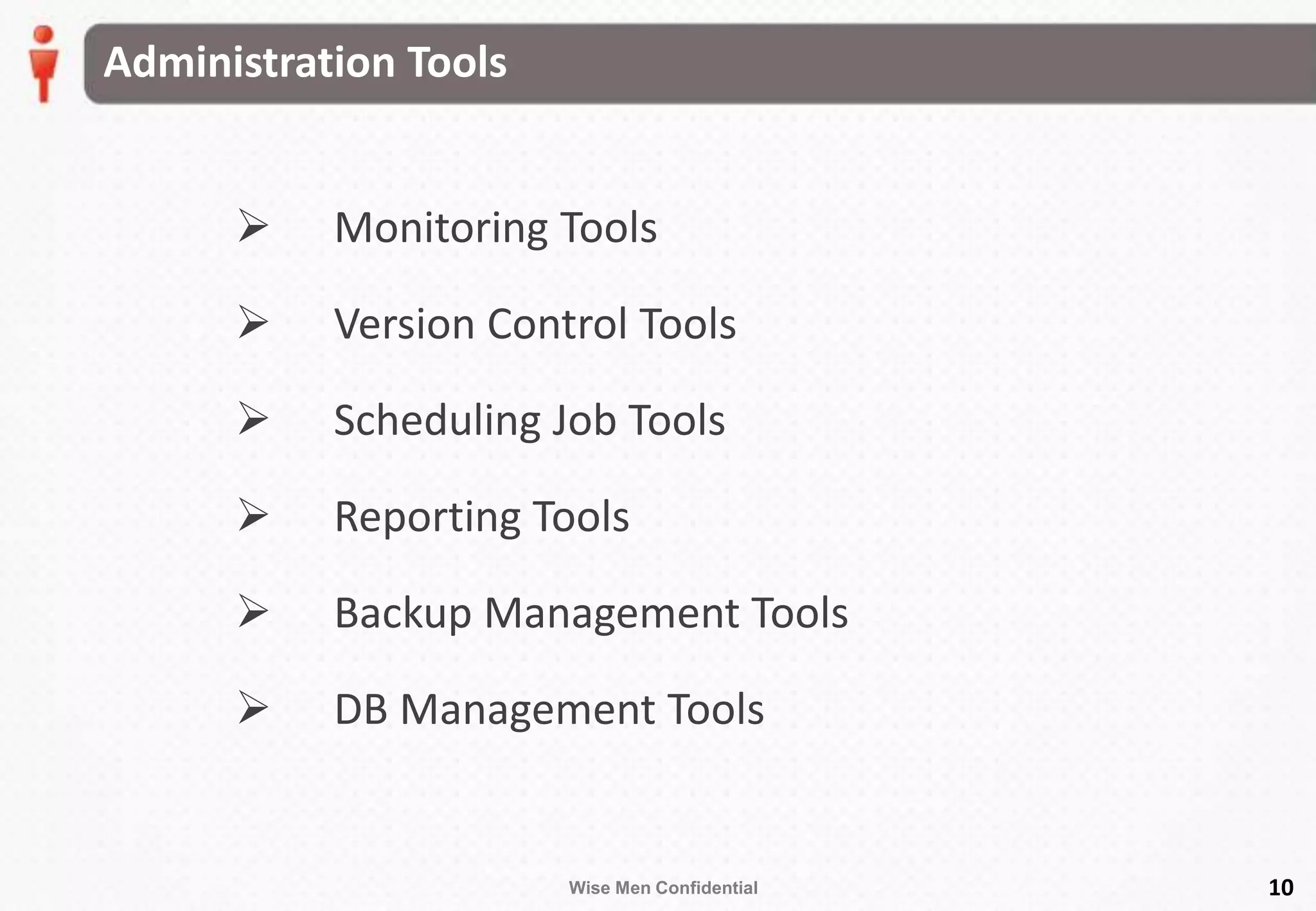 Administration Tools

➢ Monitoring Tools

➢ Version Control Tools

➢ Scheduling Job Tools

➢ Reporting Tools

➢ Backup Management Tools

➢ DB Management Tools

Wise Men Confidential

10